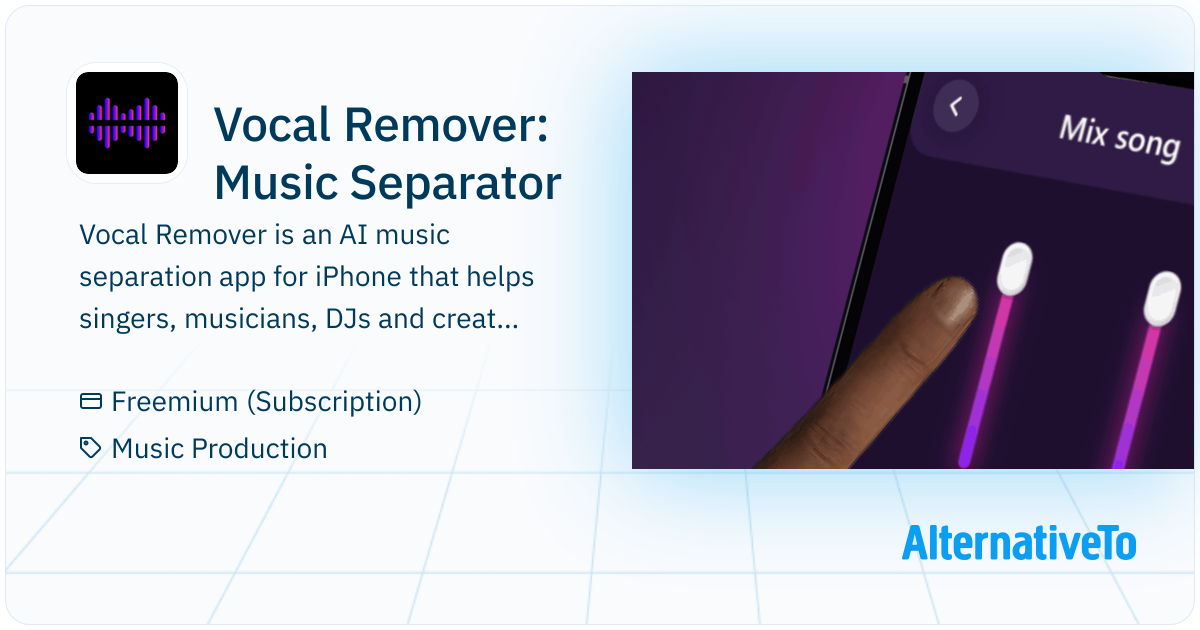 Vocal Remover: Music Separator

Vocal Remover is an AI music separation app for iPhone that helps singers, musicians, DJs and creat...

Freemium (Subscription)

Music Production

Mix song

AlternativeTo